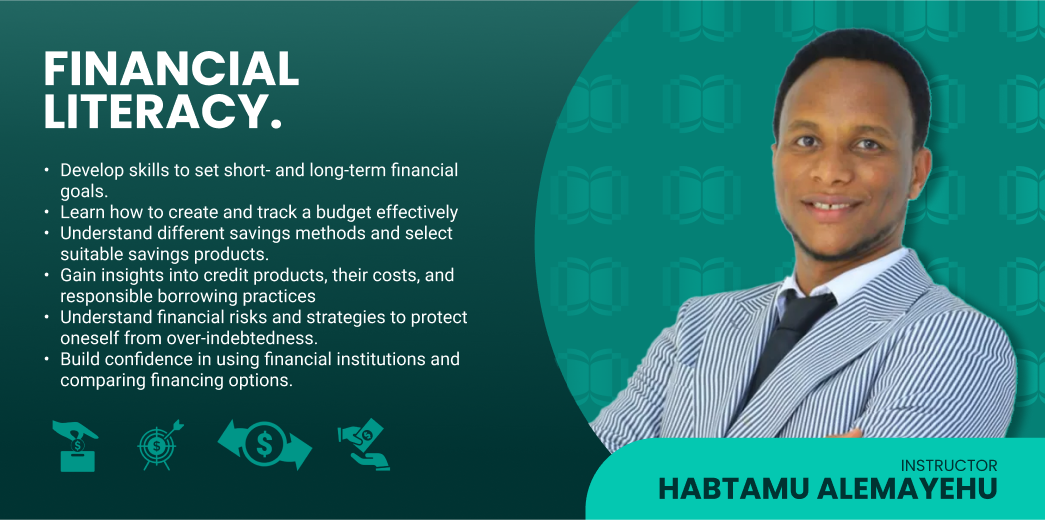 FINANCIAL LITERACY.

• Develop skills to set short- and long-term financial goals.
• Learn how to create and track a budget effectively
• Understand different savings methods and select suitable savings products.
• Gain insights into credit products, their costs, and responsible borrowing practices
• Understand financial risks and strategies to protect oneself from over-indebtedness.
• Build confidence in using financial institutions and comparing financing options.

INSTRUCTOR
HABTAMU ALEMAYEHU